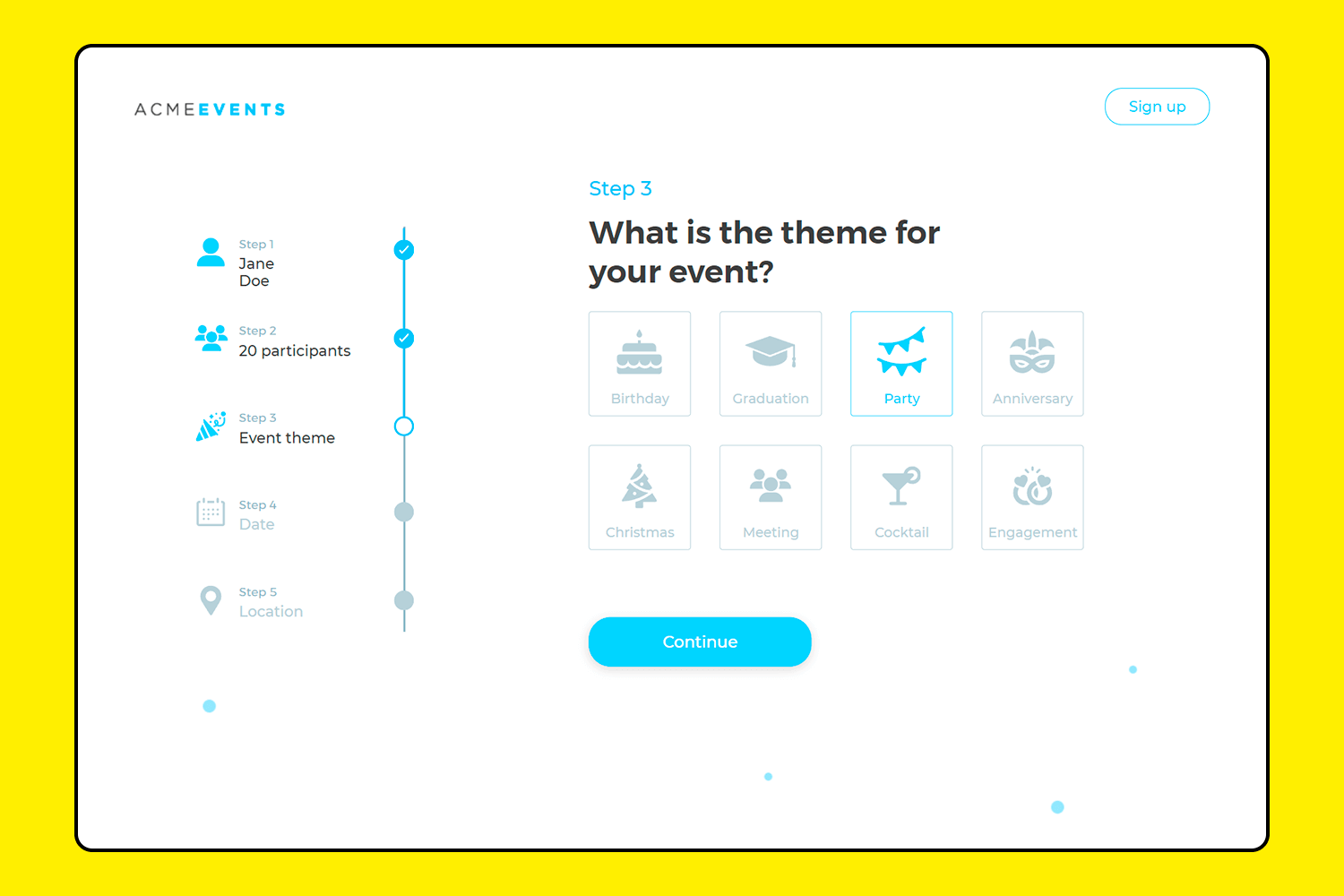 ACMEEVENTS

Sign up

Step 1
Jane Doe

Step 2
20 participants

Step 3
Event theme

Step 4
Date

Step 5
Location

Step 3

What is the theme for your event?

Birthday

Graduation

Party

Anniversary

Christmas

Meeting

Cocktail

Engagement

Continue